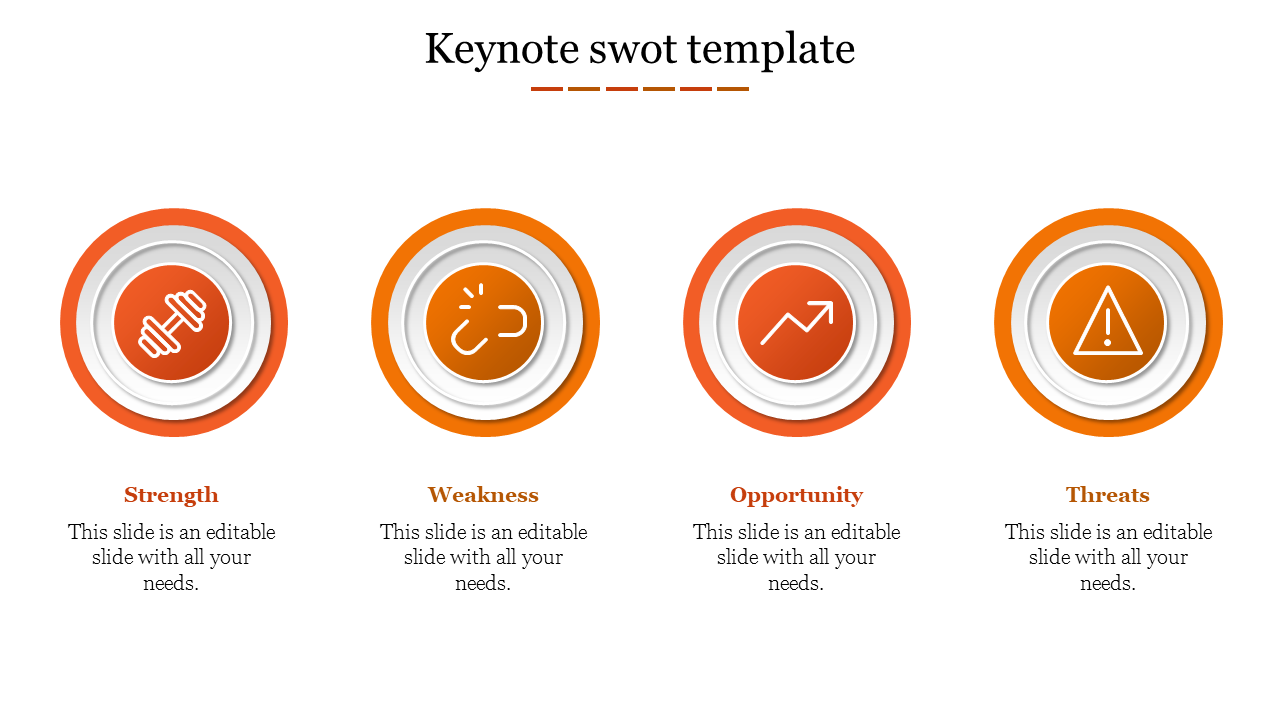 Keynote swot template

Strength

This slide is an editable slide with all your needs.

Weakness

This slide is an editable slide with all your needs.

Opportunity

This slide is an editable slide with all your needs.

Threats

This slide is an editable slide with all your needs.